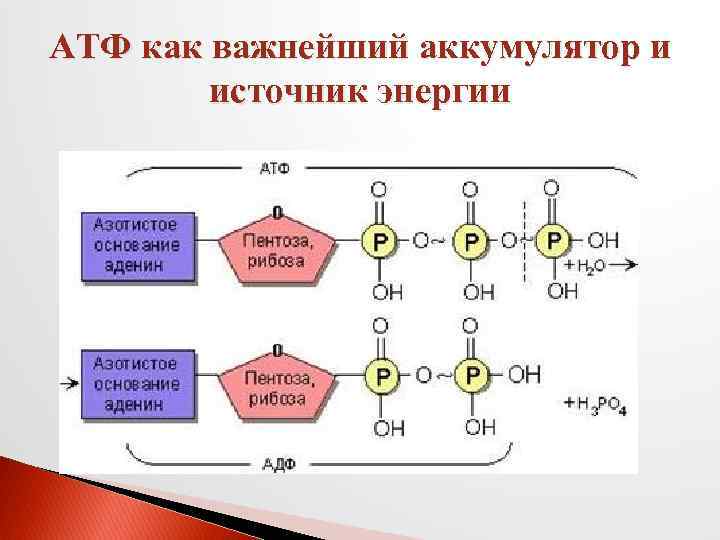 АТФ как важнейший аккумулятор и источник энергии

АТФ

Азотистое основание аденин

O

Пентоза, рибоза

O
P
OH

O~
O
P
OH

O~
O
P
OH

OH

$+H_2O$

Азотистое основание аденин

O

Пентоза, рибоза

O
P
OH

O~
O
P
OH

OH

$+H_3PO_4$

АДФ